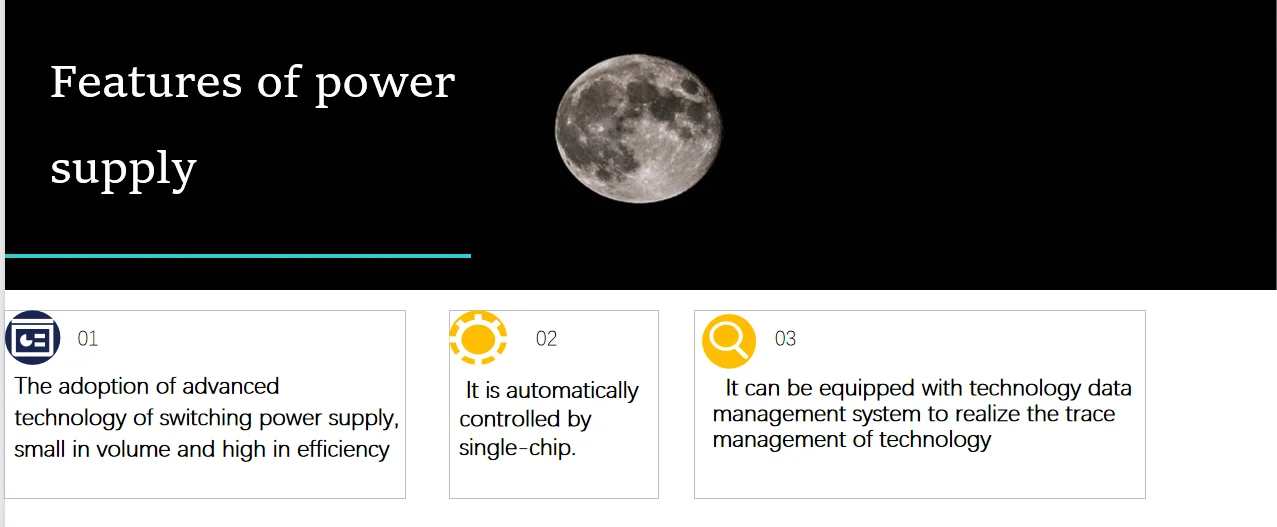 Features of power supply

01

The adoption of advanced technology of switching power supply, small in volume and high in efficiency

02

It is automatically controlled by single-chip.

03

It can be equipped with technology data management system to realize the trace management of technology